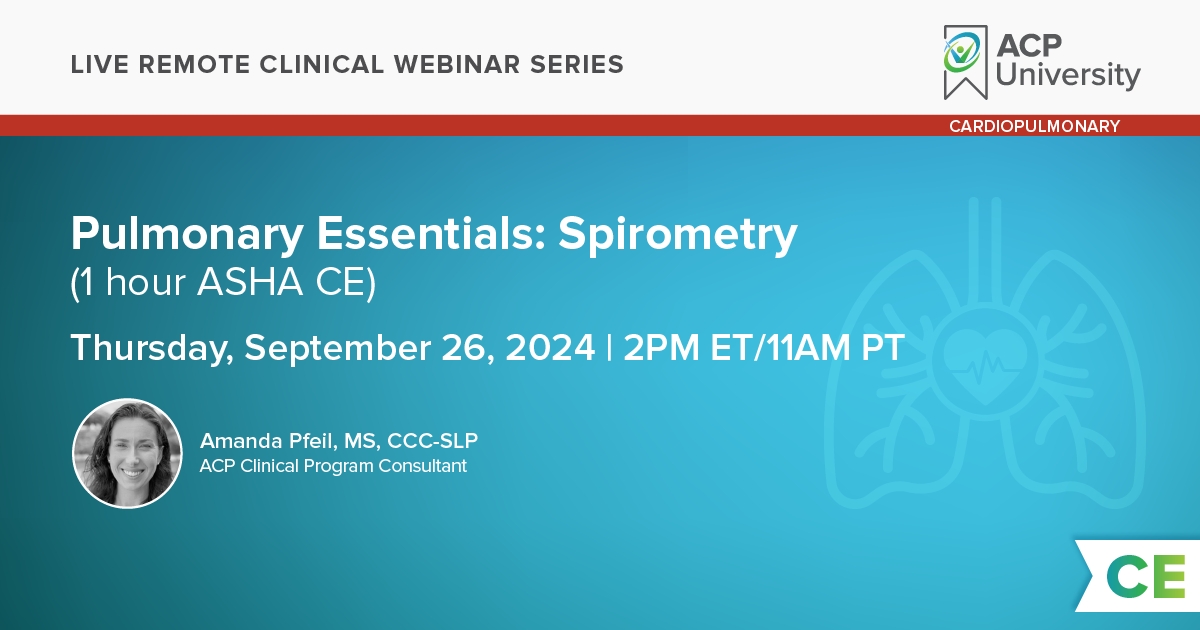 LIVE REMOTE CLINICAL WEBINAR SERIES

ACP University

CARDIOPULMONARY

Pulmonary Essentials: Spirometry
(1 hour ASHA CE)

Thursday, September 26, 2024 | 2PM ET/11AM PT

Amanda Pfeil, MS, CCC-SLP
ACP Clinical Program Consultant

CE